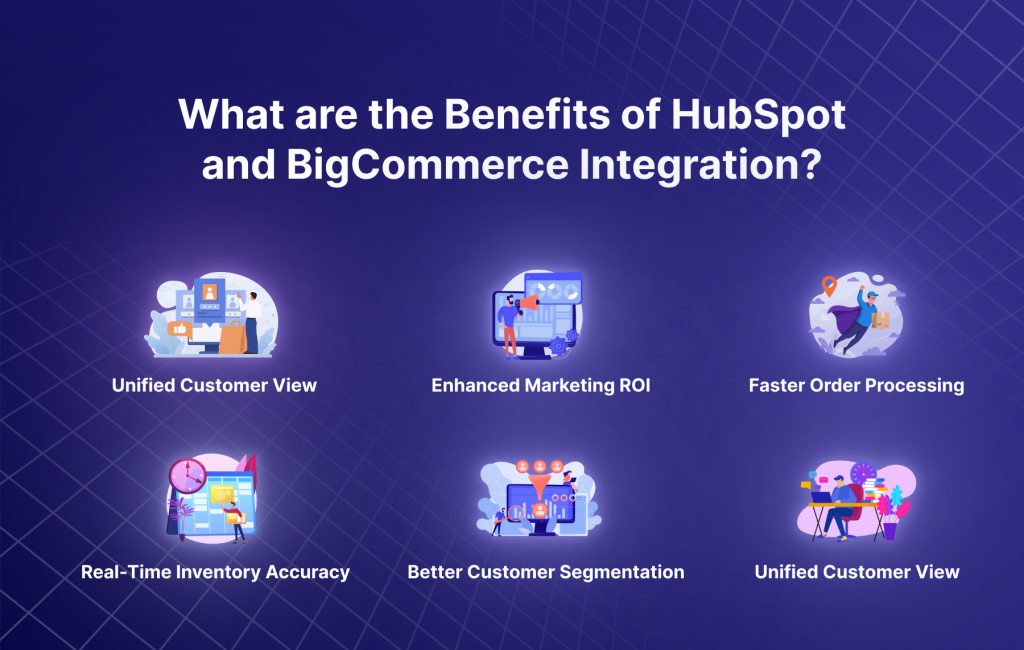 What are the Benefits of HubSpot and BigCommerce Integration?

Unified Customer View

Enhanced Marketing ROI

Faster Order Processing

Real-Time Inventory Accuracy

Better Customer Segmentation

Unified Customer View